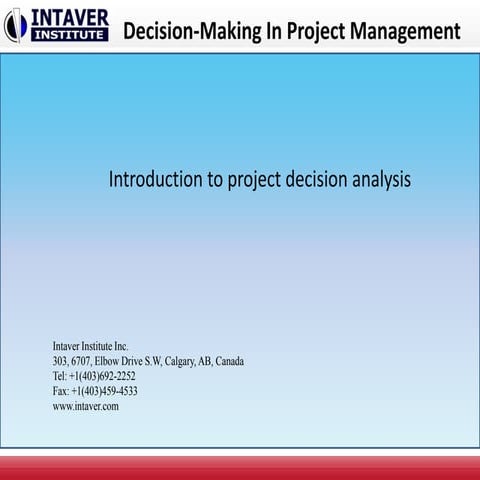 INTAVER INSTITUTE

Decision-Making In Project Management

Introduction to project decision analysis

Intaver Institute Inc.
303, 6707, Elbow Drive S.W, Calgary, AB, Canada
Tel: +1(403)692-2252
Fax: +1(403)459-4533
www.intaver.com